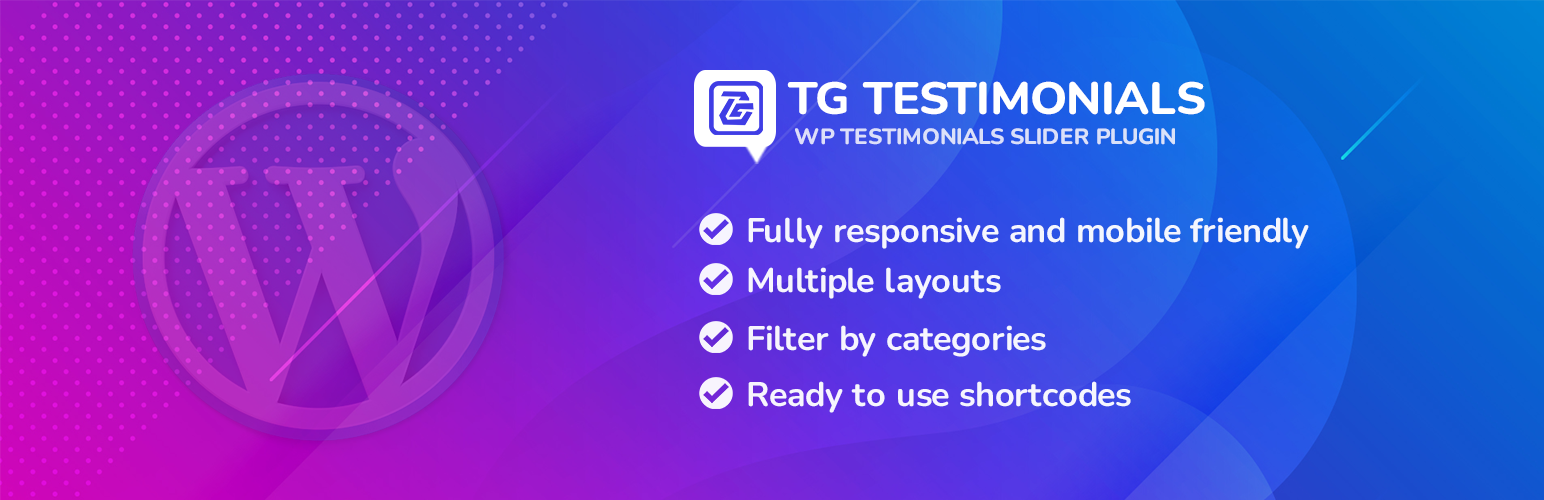 TG TESTIMONIALS
WP TESTIMONIALS SLIDER PLUGIN

Fully responsive and mobile friendly
Multiple layouts
Filter by categories
Ready to use shortcodes